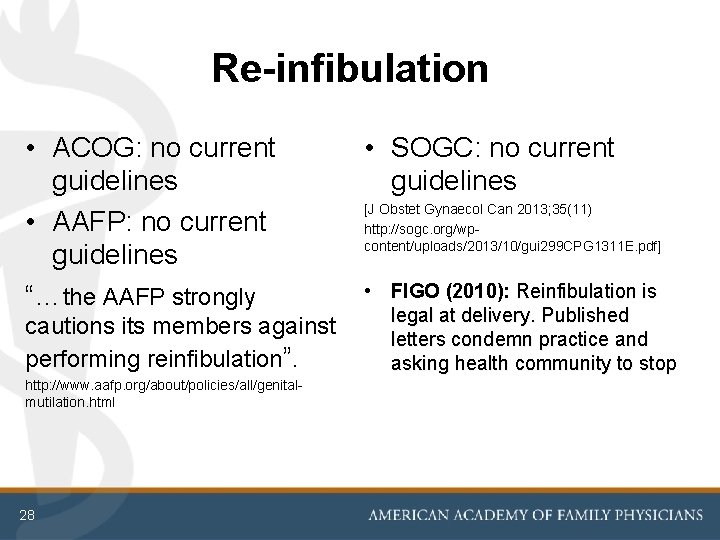 Re-infibulation

• ACOG: no current guidelines
• AAFP: no current guidelines

"…the AAFP strongly cautions its members against performing reinfibulation".

http://www.aafp.org/about/policies/all/genital-mutilation.html

• SOGC: no current guidelines

[J Obstet Gynaecol Can 2013;35(11) http://sogc.org/wp-content/uploads/2013/10/gui299CPG1311E.pdf]

• FIGO (2010): Reinfibulation is legal at delivery. Published letters condemn practice and asking health community to stop

28

AMERICAN ACADEMY OF FAMILY PHYSICIANS